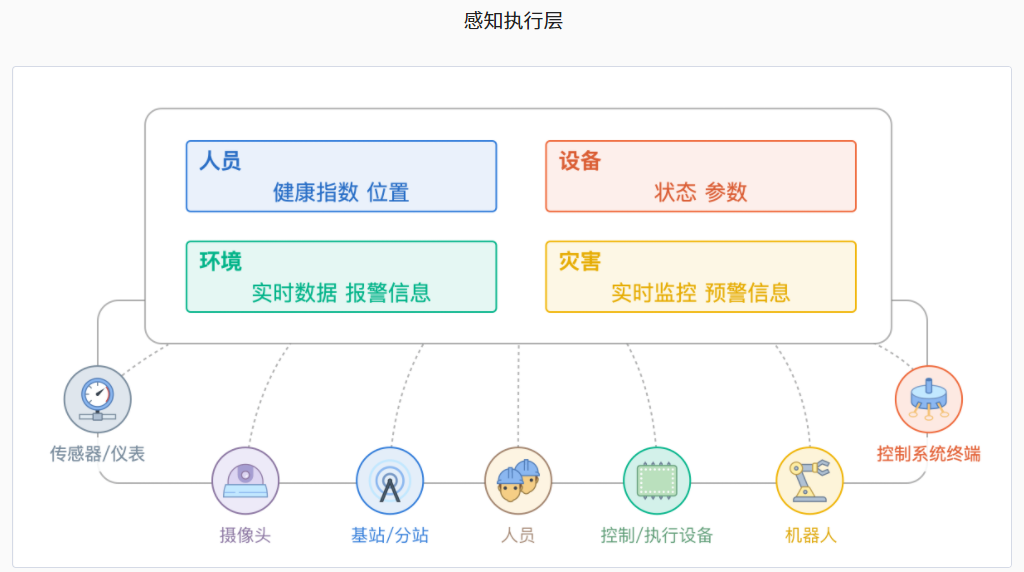 感知执行层

人员
健康指数 位置

设备
状态 参数

环境
实时数据 报警信息

灾害
实时监控 预警信息

传感器/仪表

摄像头

基站/分站

人员

控制/执行设备

机器人

控制系统终端